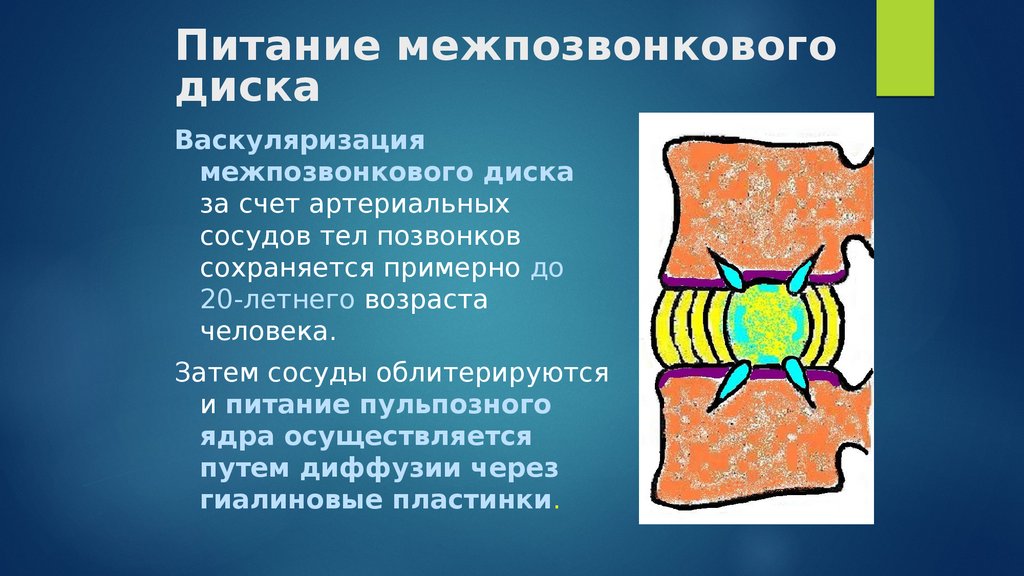 Питание межпозвонкового диска

Васкуляризация межпозвонкового диска за счет артериальных сосудов тел позвонков сохраняется примерно до 20-летнего возраста человека.

Затем сосуды облитерируются и питание пульпозного ядра осуществляется путем диффузии через гиалиновые пластинки.